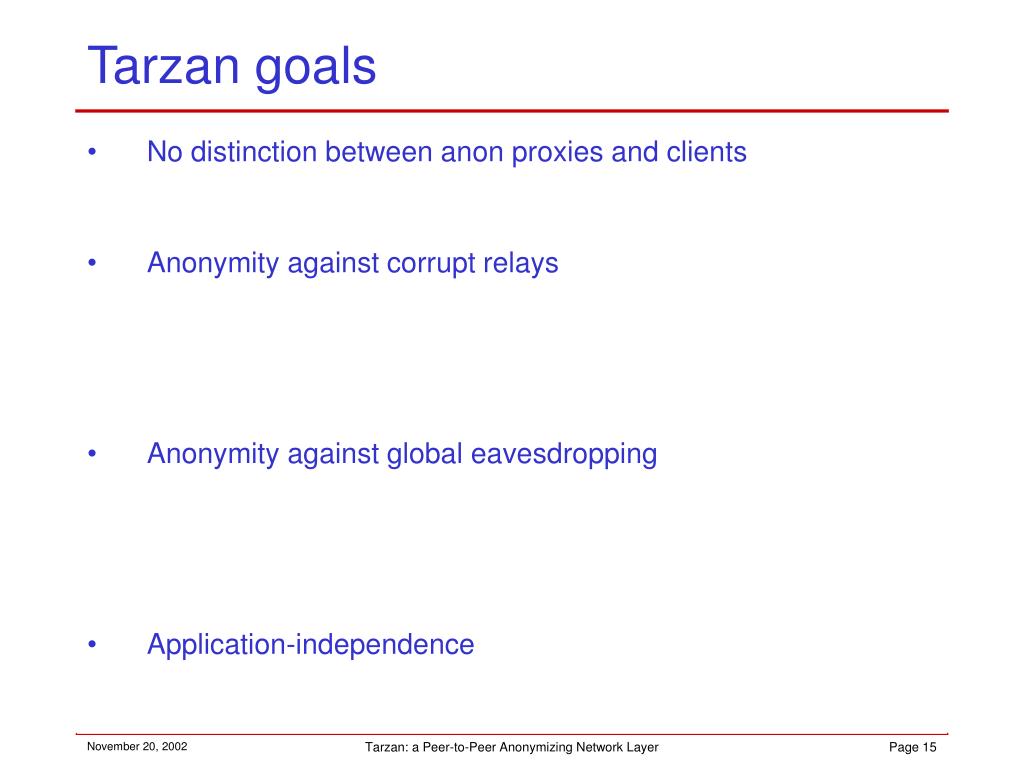 Tarzan goals

• No distinction between anon proxies and clients

• Anonymity against corrupt relays

• Anonymity against global eavesdropping

• Application-independence

November 20, 2002

Tarzan: a Peer-to-Peer Anonymizing Network Layer

Page 15